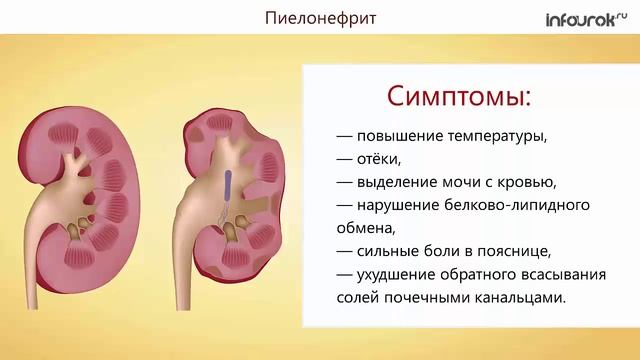 Пиелонефрит

infourok.ru

Симптомы:

— повышение температуры,
— отёки,
— выделение мочи с кровью,
— нарушение белково-липидного обмена,
— сильные боли в пояснице,
— ухудшение обратного всасывания солей почечными канальцами.